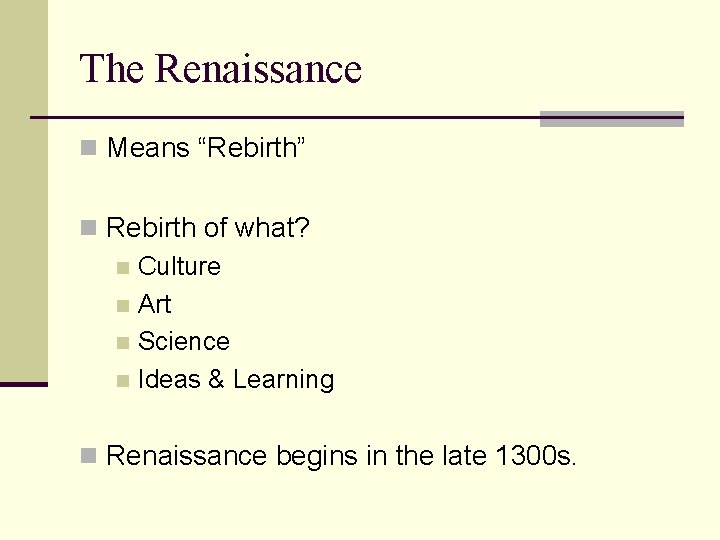 The Renaissance

Means “Rebirth”

Rebirth of what?

Culture

Art

Science

Ideas & Learning

Renaissance begins in the late 1300s.